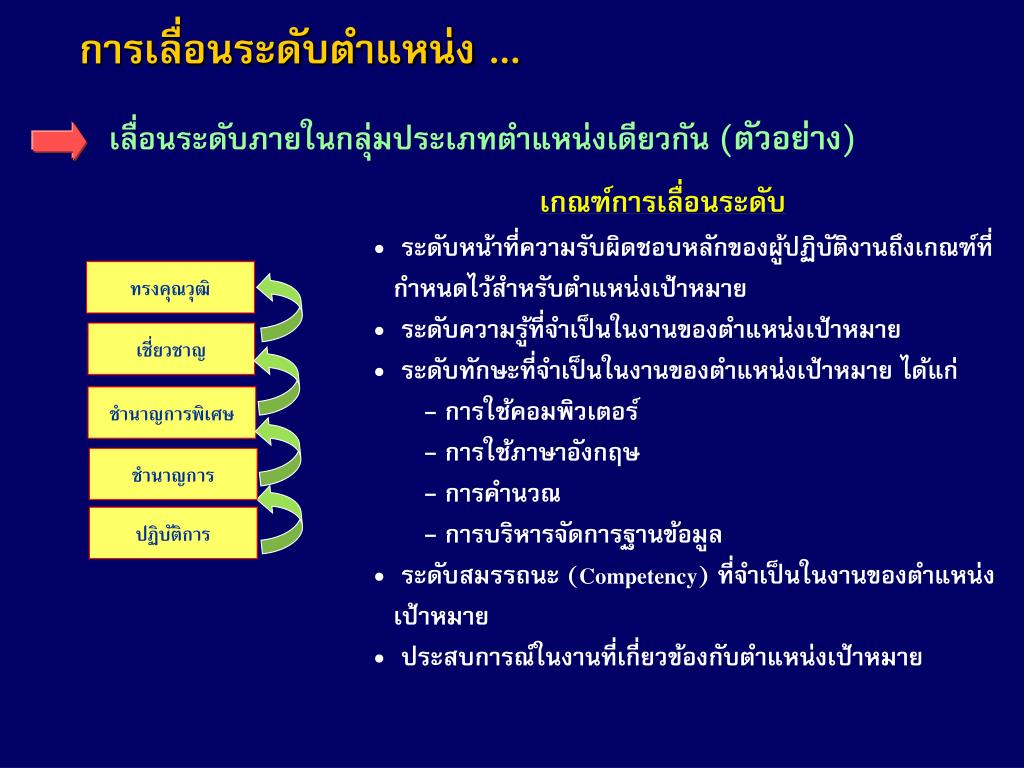 การเลื่อนระดับตำแหน่ง ...

เลื่อนระดับภายในกลุ่มประเภทตำแหน่งเดียวกัน (ตัวอย่าง)

ทรงคุณวุฒิ

เชี่ยวชาญ

ชำนาญการพิเศษ

ชำนาญการ

ปฏิบัติการ

เกณฑ์การเลื่อนระดับ

• ระดับหน้าที่ความรับผิดชอบหลักของผู้ปฏิบัติงานถึงเกณฑ์ที่กำหนดไว้สำหรับตำแหน่งเป้าหมาย
• ระดับความรู้ที่จำเป็นในงานของตำแหน่งเป้าหมาย
• ระดับทักษะที่จำเป็นในงานของตำแหน่งเป้าหมาย ได้แก่
– การใช้คอมพิวเตอร์
– การใช้ภาษาอังกฤษ
– การคำนวณ
– การบริหารจัดการฐานข้อมูล
• ระดับสมรรถนะ (Competency) ที่จำเป็นในงานของตำแหน่งเป้าหมาย
• ประสบการณ์ในงานที่เกี่ยวข้องกับตำแหน่งเป้าหมาย